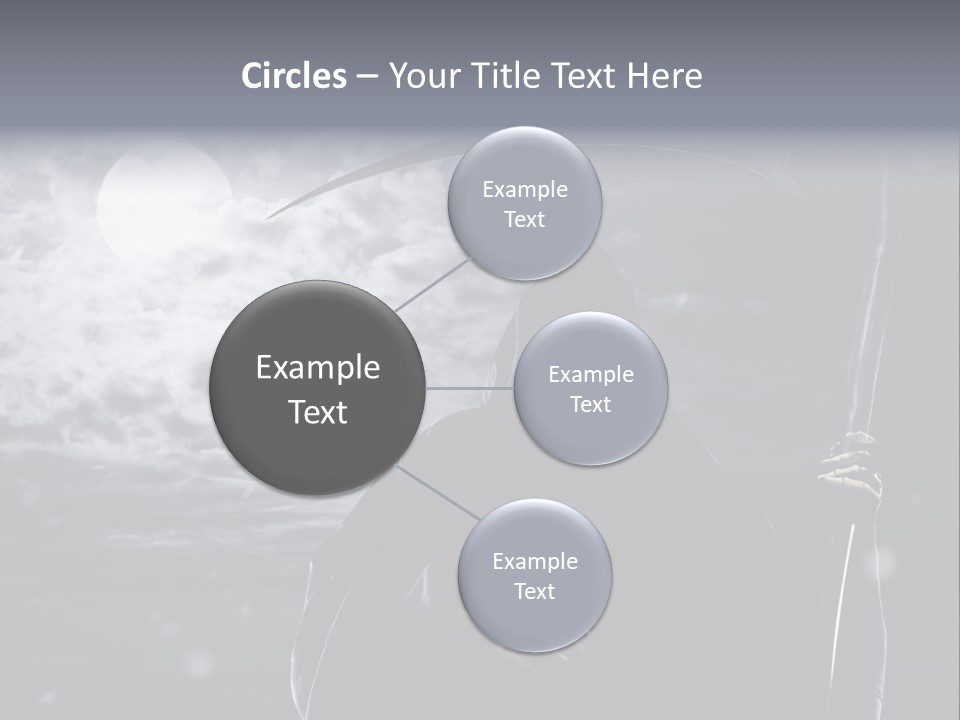 Circles – Your Title Text Here

Example Text

Example Text

Example Text

Example Text